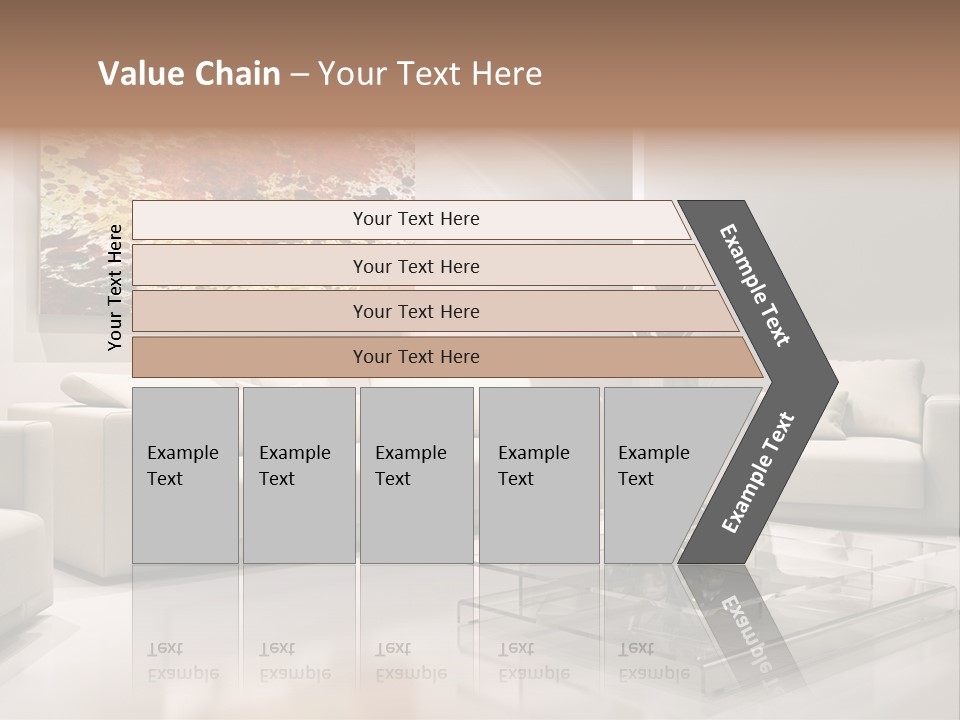 Value Chain – Your Text Here

Your Text Here

Your Text Here

Your Text Here

Your Text Here

Your Text Here

Example Text

Example Text

Example Text

Example Text

Example Text

Example Text

Example Text